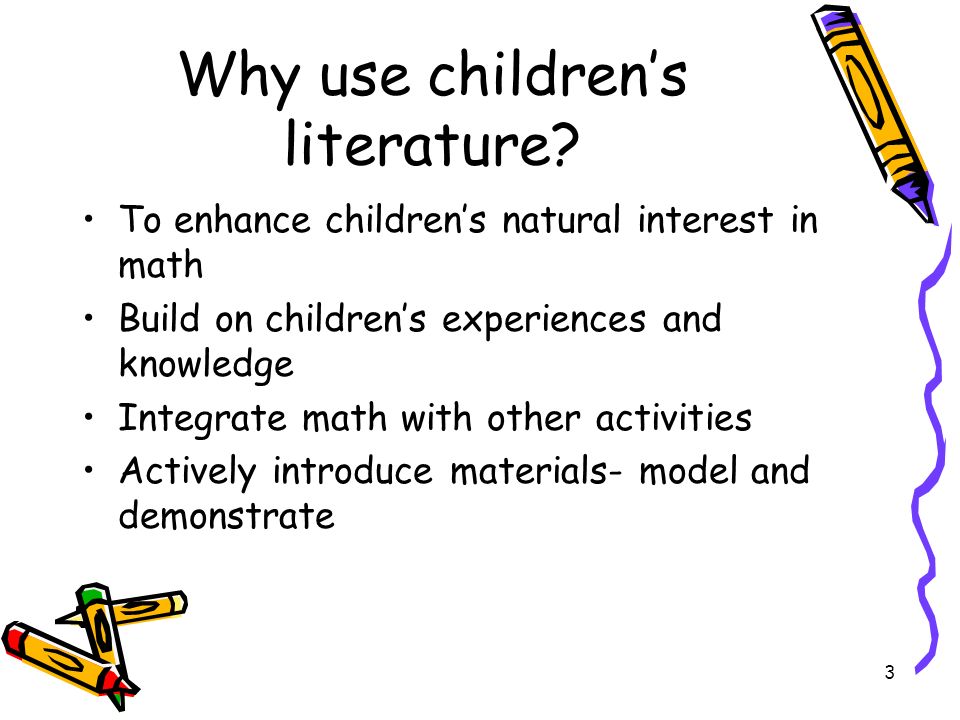 Why use children's literature?

• To enhance children's natural interest in math
• Build on children's experiences and knowledge
• Integrate math with other activities
• Actively introduce materials- model and demonstrate

3